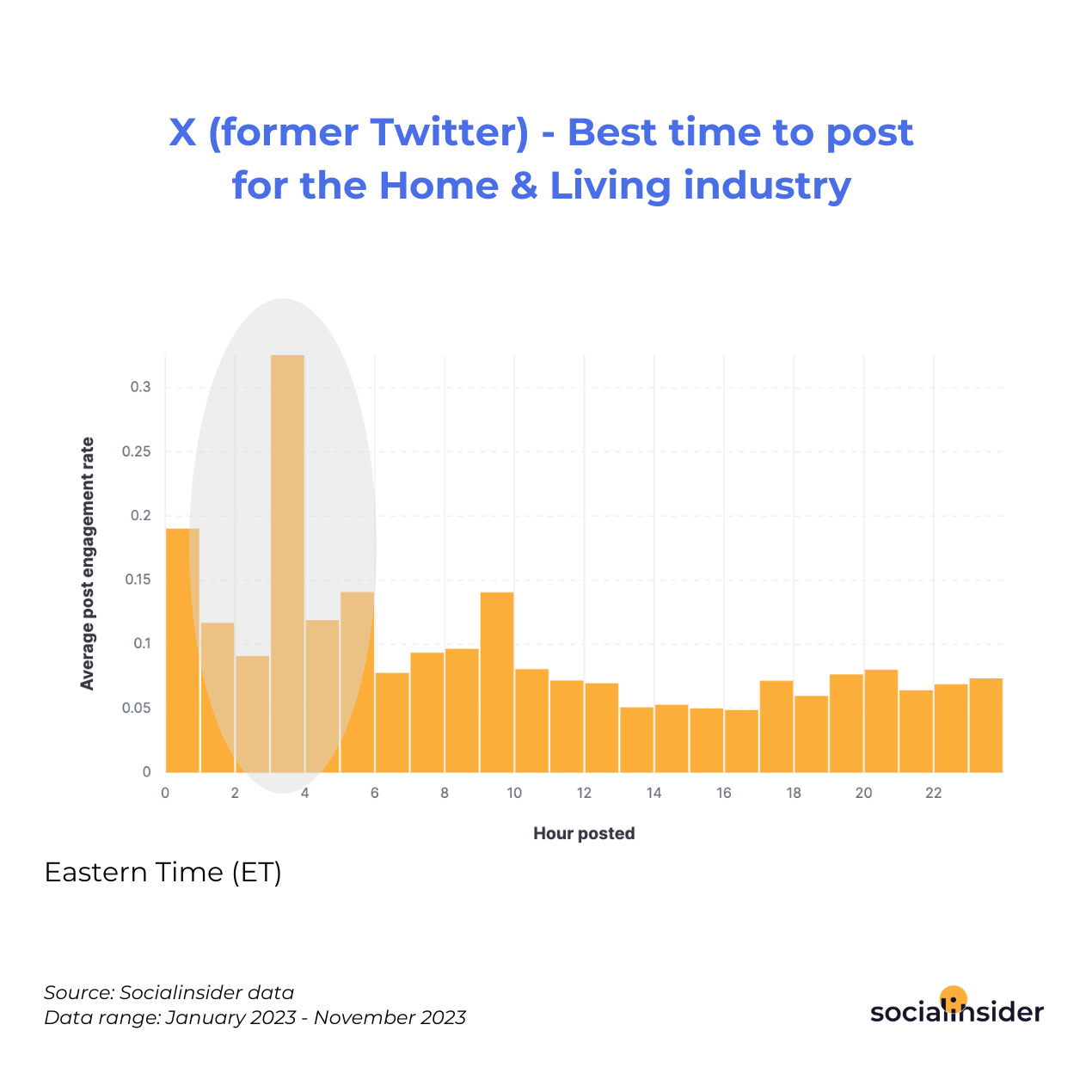 X (former Twitter) - Best time to post for the Home & Living industry

Average post engagement rate

0.3
0.25
0.2
0.15
0.1
0.05
0

0 2 4 6 8 10 12 14 16 18 20 22

Hour posted

Eastern Time (ET)

Source: Socialinsider data
Data range: January 2023 - November 2023

socialinsider